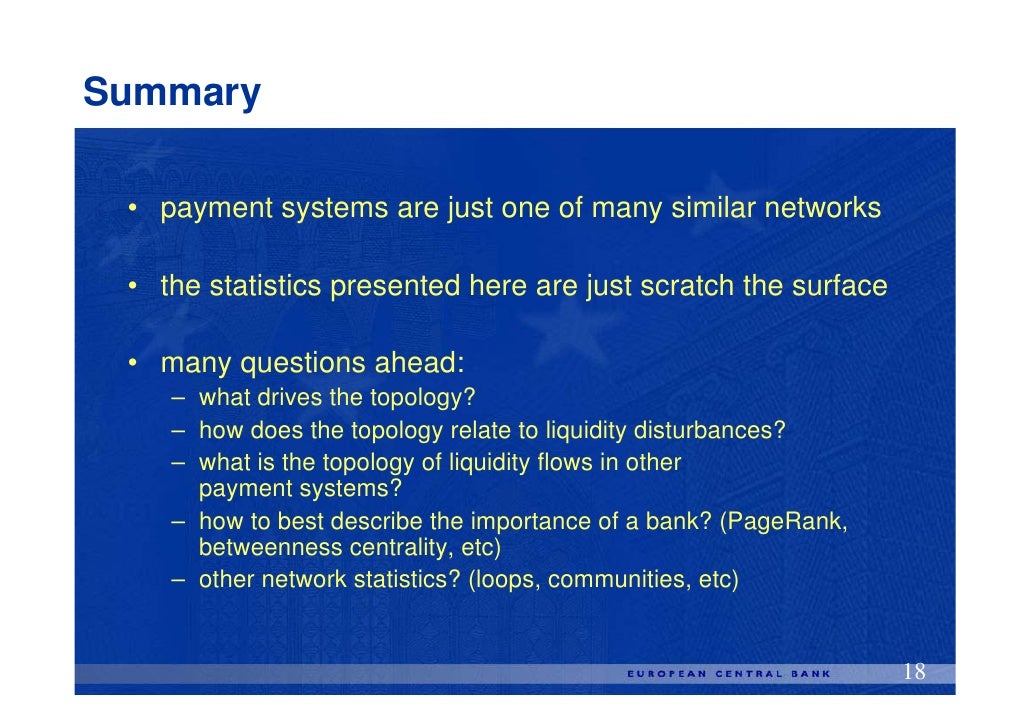 Summary

• payment systems are just one of many similar networks

• the statistics presented here are just scratch the surface

• many questions ahead:
– what drives the topology?
– how does the topology relate to liquidity disturbances?
– what is the topology of liquidity flows in other payment systems?
– how to best describe the importance of a bank? (PageRank, betweenness centrality, etc)
– other network statistics? (loops, communities, etc)

EUROPEAN CENTRAL BANK 18